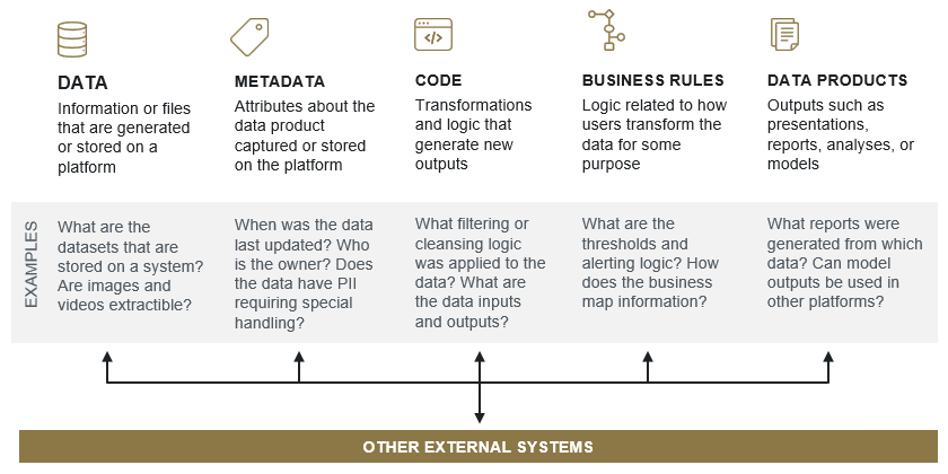 DATA
Information or files that are generated or stored on a platform

METADATA
Attributes about the data product captured or stored on the platform

CODE
Transformations and logic that generate new outputs

BUSINESS RULES
Logic related to how users transform the data for some purpose

DATA PRODUCTS
Outputs such as presentations, reports, analyses, or models

EXAMPLES

What are the datasets that are stored on a system? Are images and videos extractible?

When was the data last updated? Who is the owner? Does the data have PII requiring special handling?

What filtering or cleansing logic was applied to the data? What are the data inputs and outputs?

What are the thresholds and alerting logic? How does the business map information?

What reports were generated from which data? Can model outputs be used in other platforms?

OTHER EXTERNAL SYSTEMS